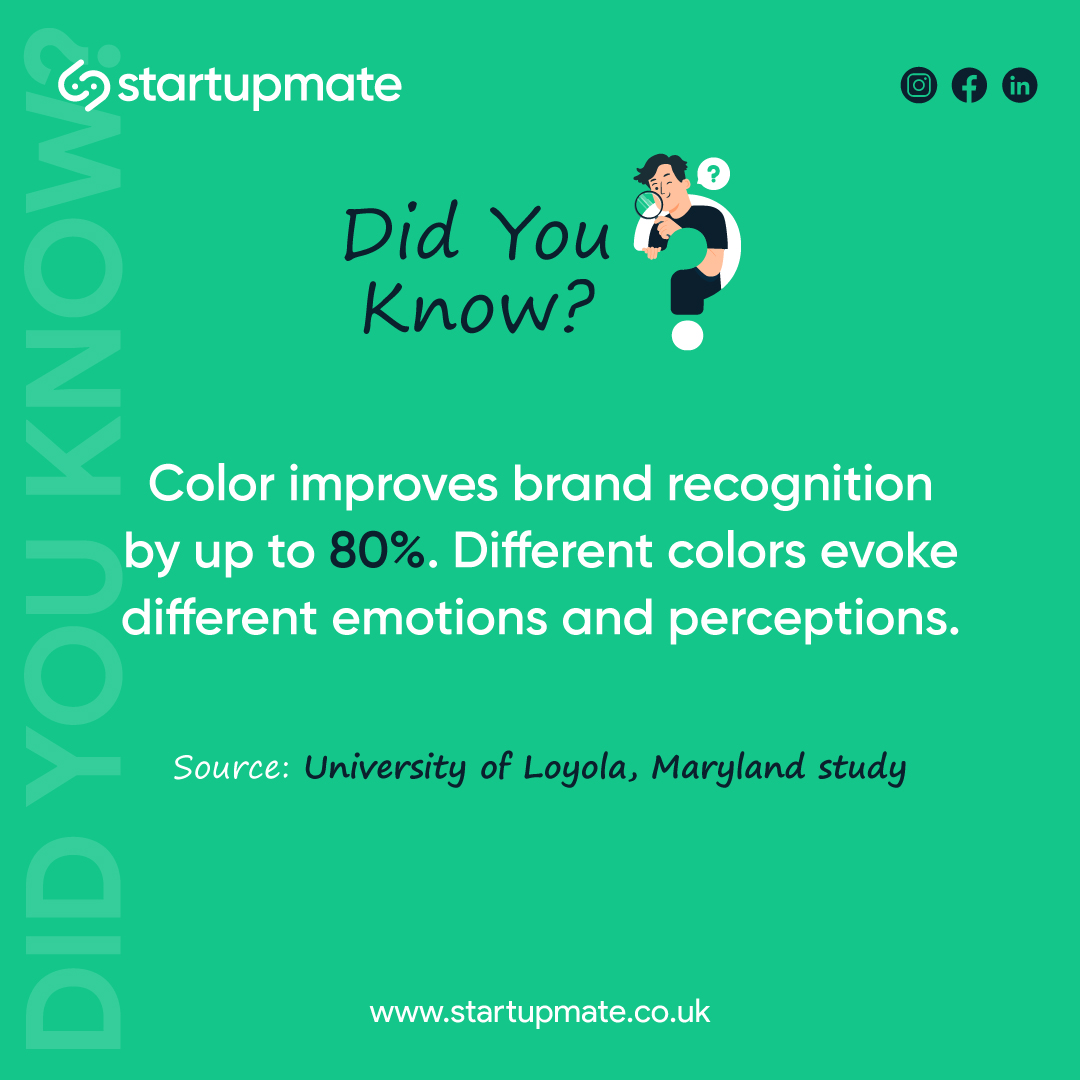 DID YOU KNOW?

startupmate

Did You Know?

Color improves brand recognition by up to 80%. Different colors evoke different emotions and perceptions.

Source: University of Loyola, Maryland study

www.startupmate.co.uk